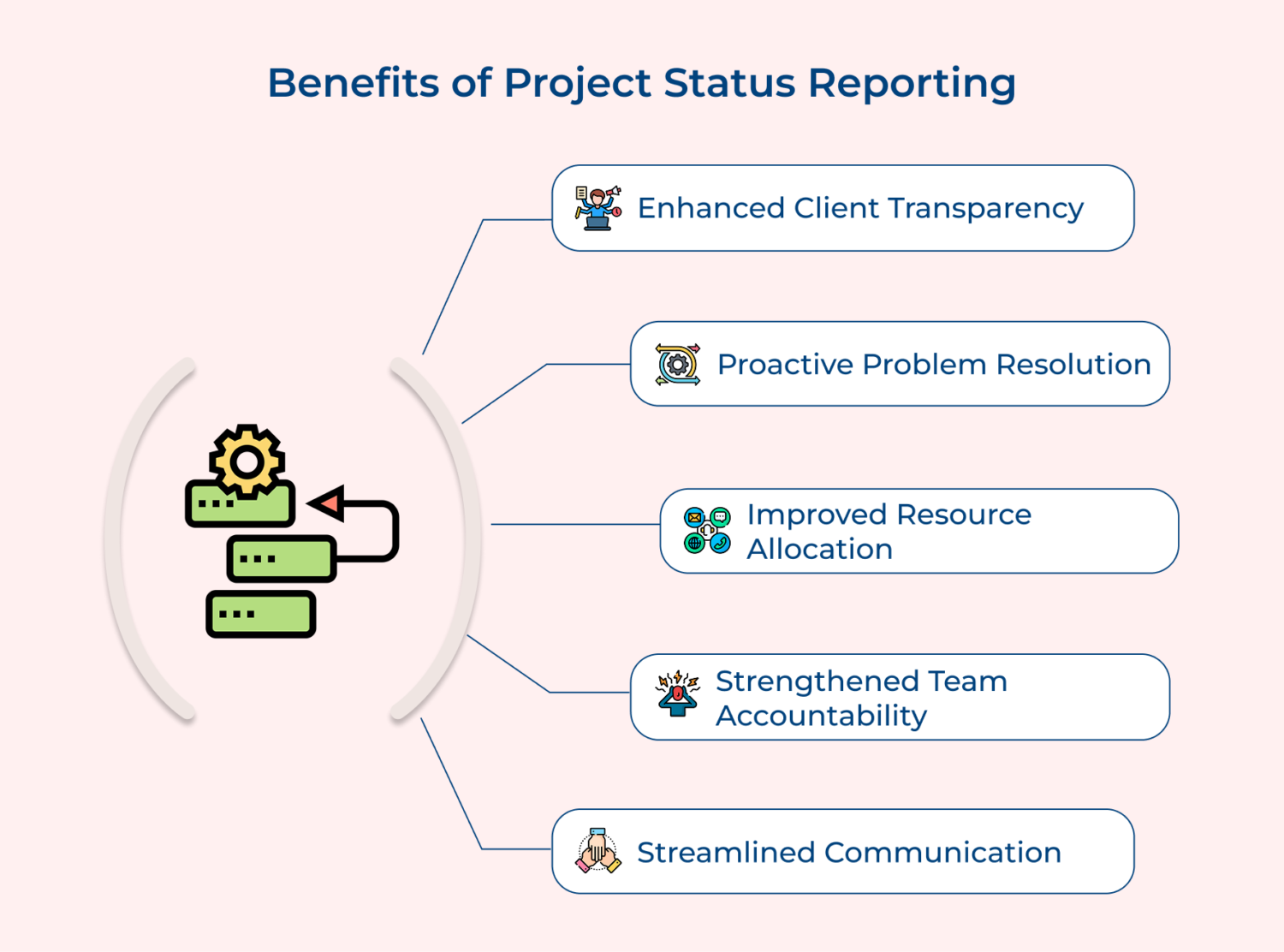 Benefits of Project Status Reporting

Enhanced Client Transparency

Proactive Problem Resolution

Improved Resource Allocation

Strengthened Team Accountability

Streamlined Communication